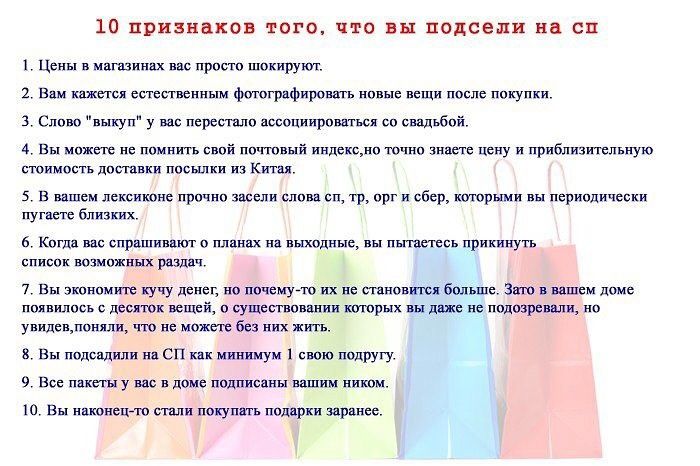 10 признаков того, что вы подсели на сп

1. Цены в магазинах вас просто шокируют.

2. Вам кажется естественным фотографировать новые вещи после покупки.

3. Слово "выкуп" у вас перестало ассоциироваться со свадьбой.

4. Вы можете не помнить свой почтовый индекс,но точно знаете цену и приблизительную стоимость доставки посылки из Китая.

5. В вашем лексиконе прочно засели слова сп, тр, орг и сбер, которыми вы периодически пугаете близких.

6. Когда вас спрашивают о планах на выходные, вы пытаетесь прикинуть список возможных раздач.

7. Вы экономите кучу денег, но почему-то их не становится больше. Зато в вашем доме появилось с десяток вещей, о существовании которых вы даже не подозревали, но увидев,поняли, что не можете без них жить.

8. Вы подсадили на СП как минимум 1 свою подругу.

9. Все пакеты у вас в доме подписаны вашим ником.

10. Вы наконец-то стали покупать подарки заранее.